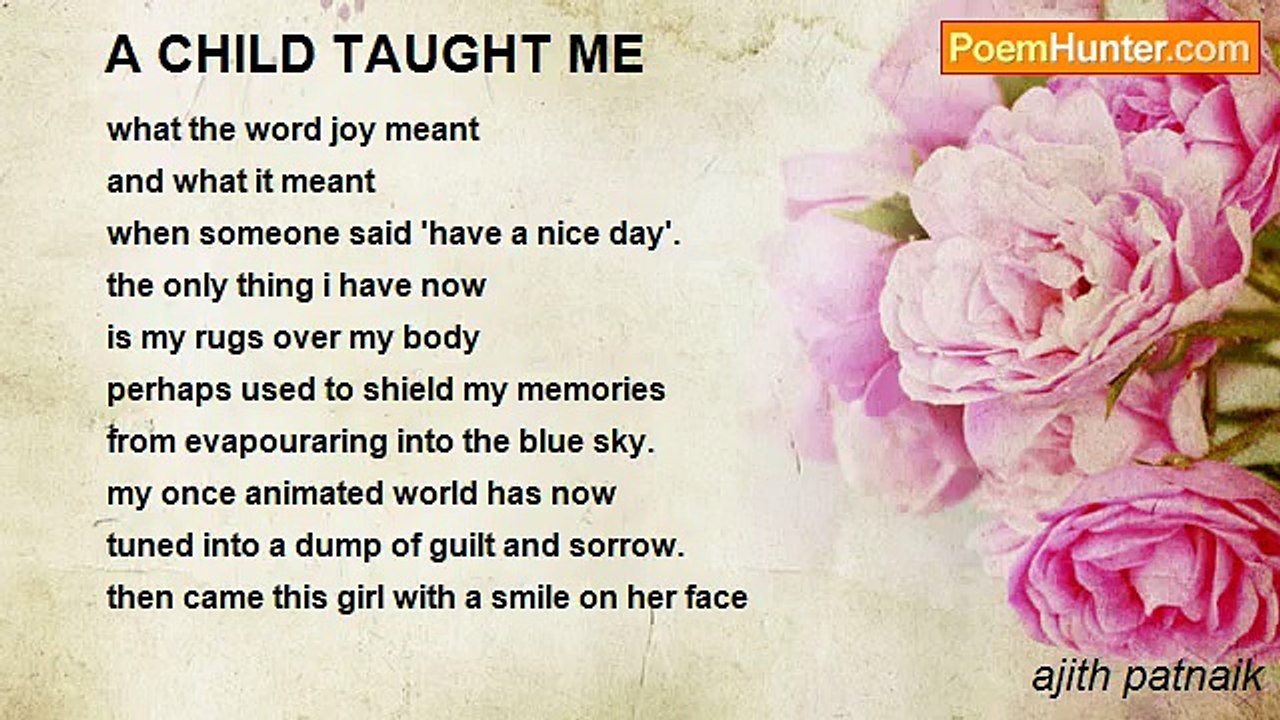 A CHILD TAUGHT ME

PoemHunter.com

what the word joy meant
and what it meant
when someone said 'have a nice day'.
the only thing i have now
is my rugs over my body
perhaps used to shield my memories
from evapouraring into the blue sky.
my once animated world has now
tuned into a dump of guilt and sorrow.
then came this girl with a smile on her face

ajith patnaik